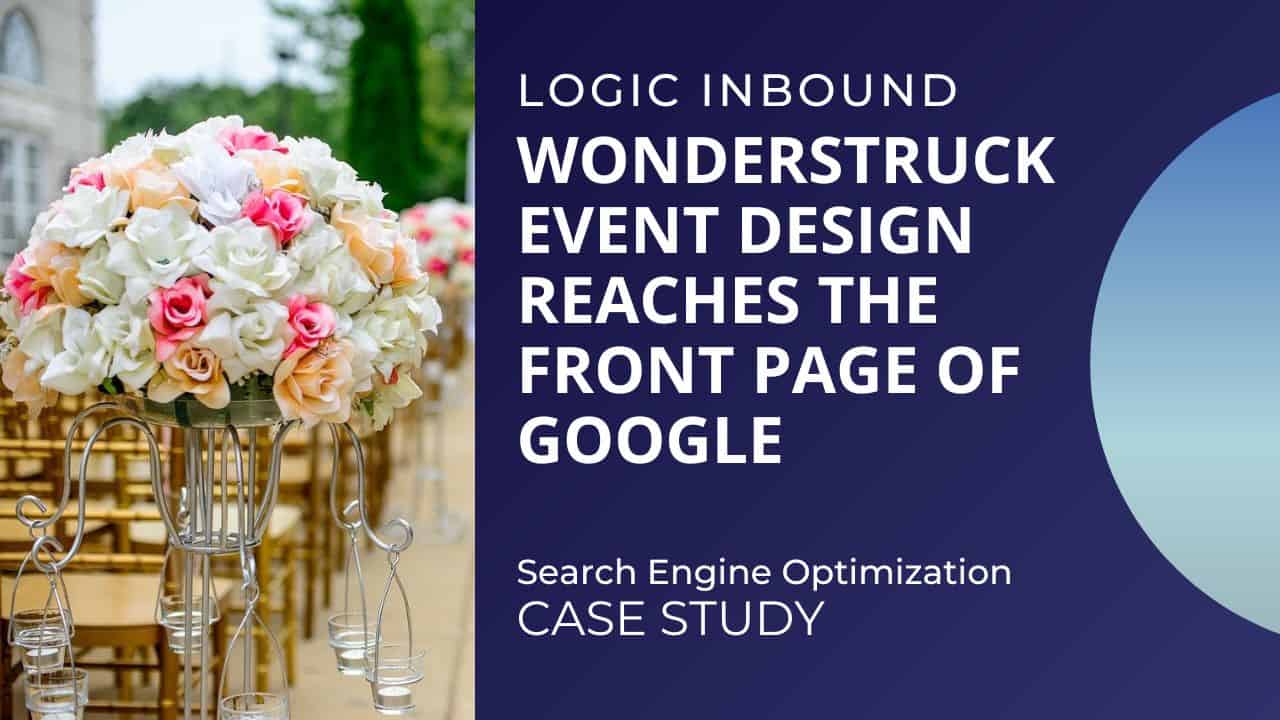 LOGIC INBOUND
WONDERSTRUCK EVENT DESIGN REACHES THE FRONT PAGE OF GOOGLE

Search Engine Optimization
CASE STUDY